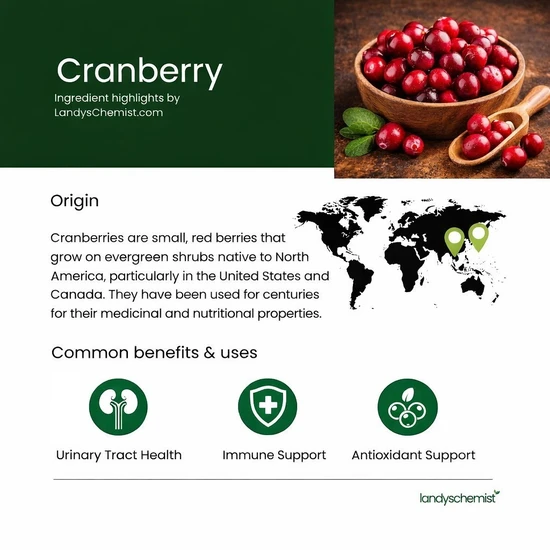 Cranberry
Ingredient highlights by LandysChemist.com

Origin

Cranberries are small, red berries that grow on evergreen shrubs native to North America, particularly in the United States and Canada. They have been used for centuries for their medicinal and nutritional properties.

Common benefits & uses

Urinary Tract Health

Immune Support

Antioxidant Support

landyschemist